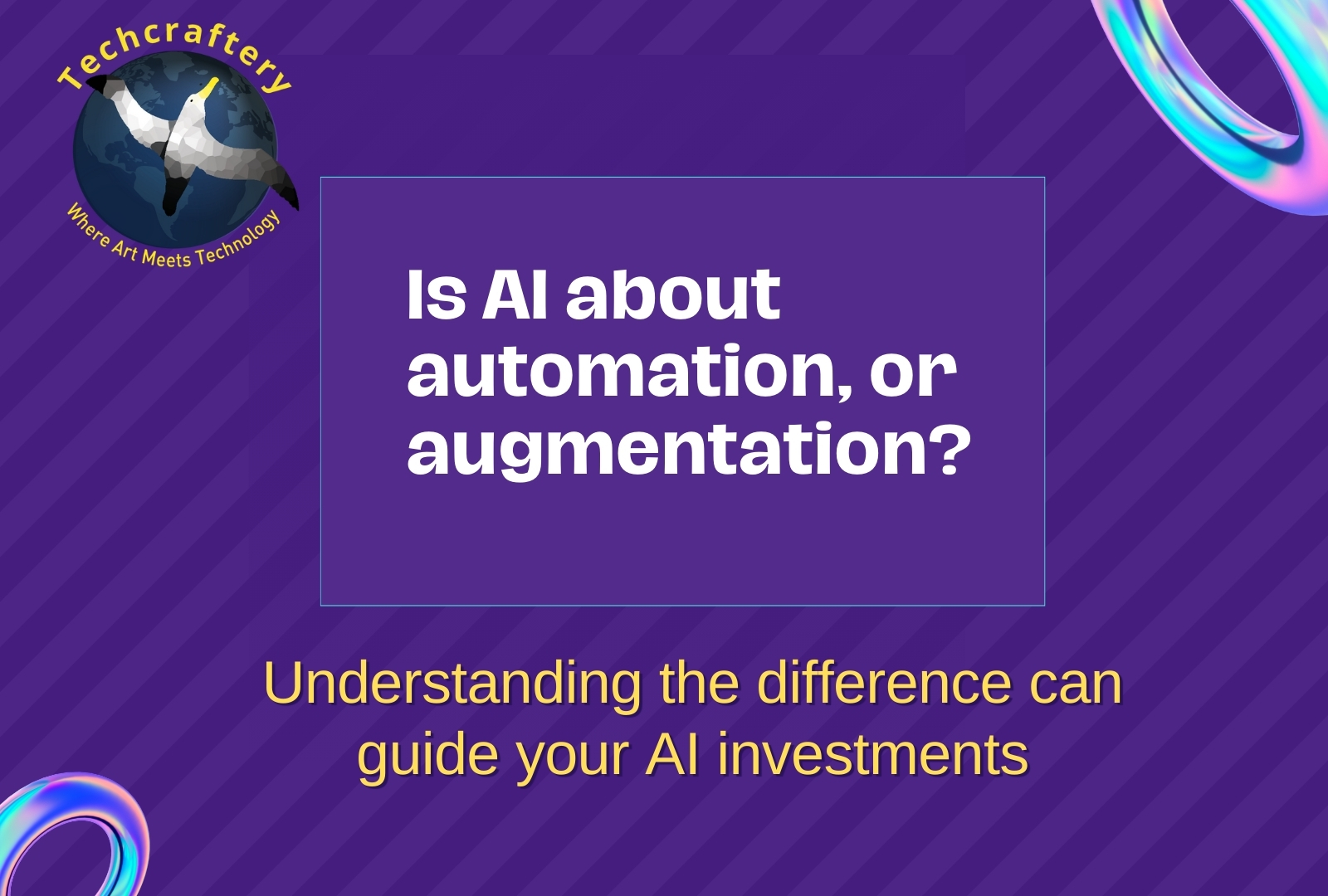 Techcraftery

Where Art Meets Technology

Is AI about automation, or augmentation?

Understanding the difference can guide your AI investments